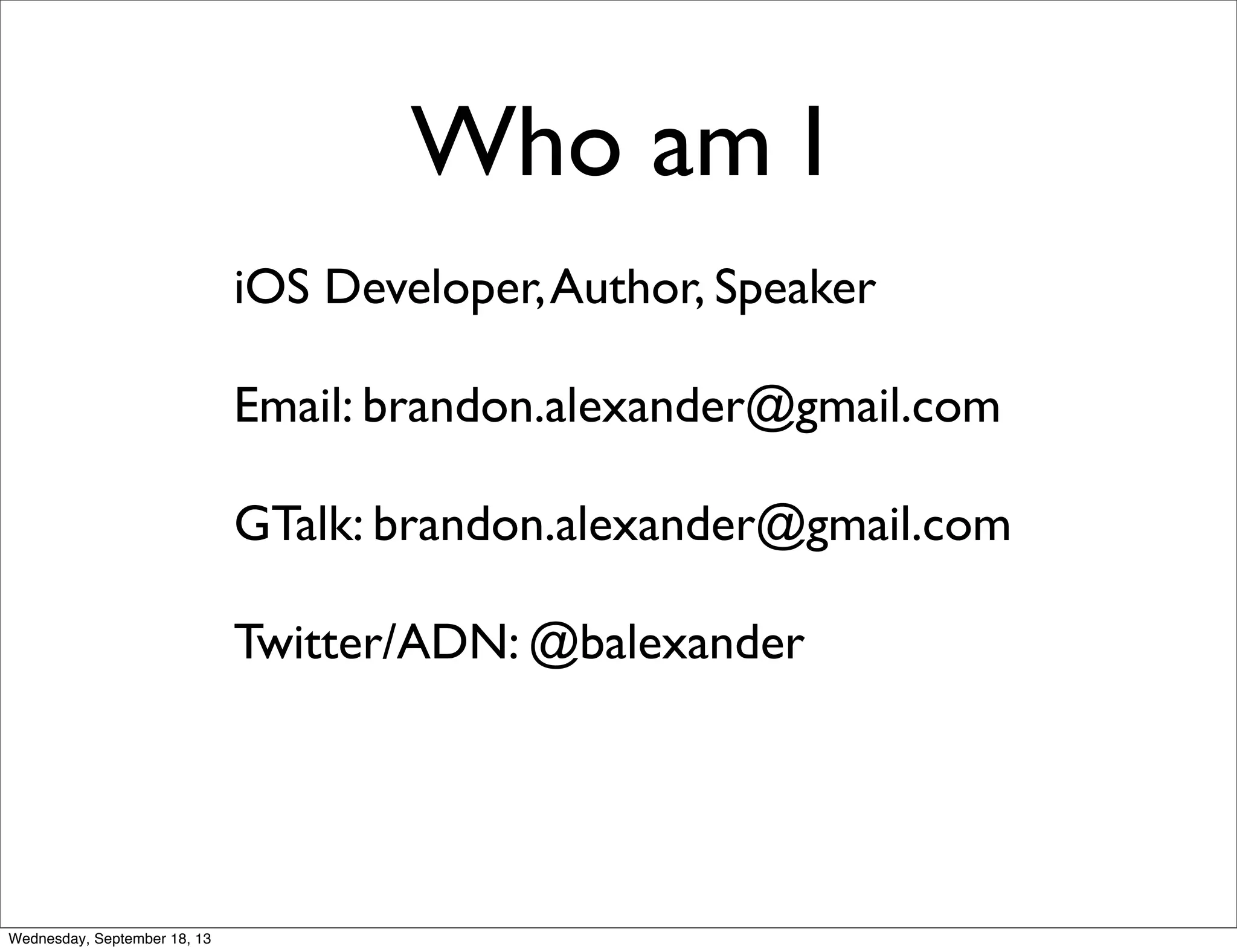 Who am I

iOS Developer, Author, Speaker

Email: brandon.alexander@gmail.com

GTalk: brandon.alexander@gmail.com

Twitter/ADN: @balexander

Wednesday, September 18, 13